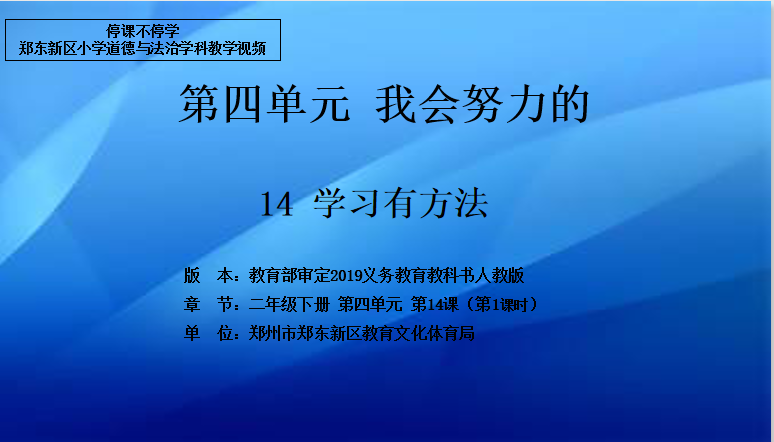 停课不停学
郑东新区小学道德与法治学科教学视频

第四单元 我会努力的

14 学习有方法

版 本：教育部审定2019义务教育教科书人教版
章 节：二年级下册 第四单元 第14课（第1课时）
单 位：郑州市郑东新区教育文化体育局